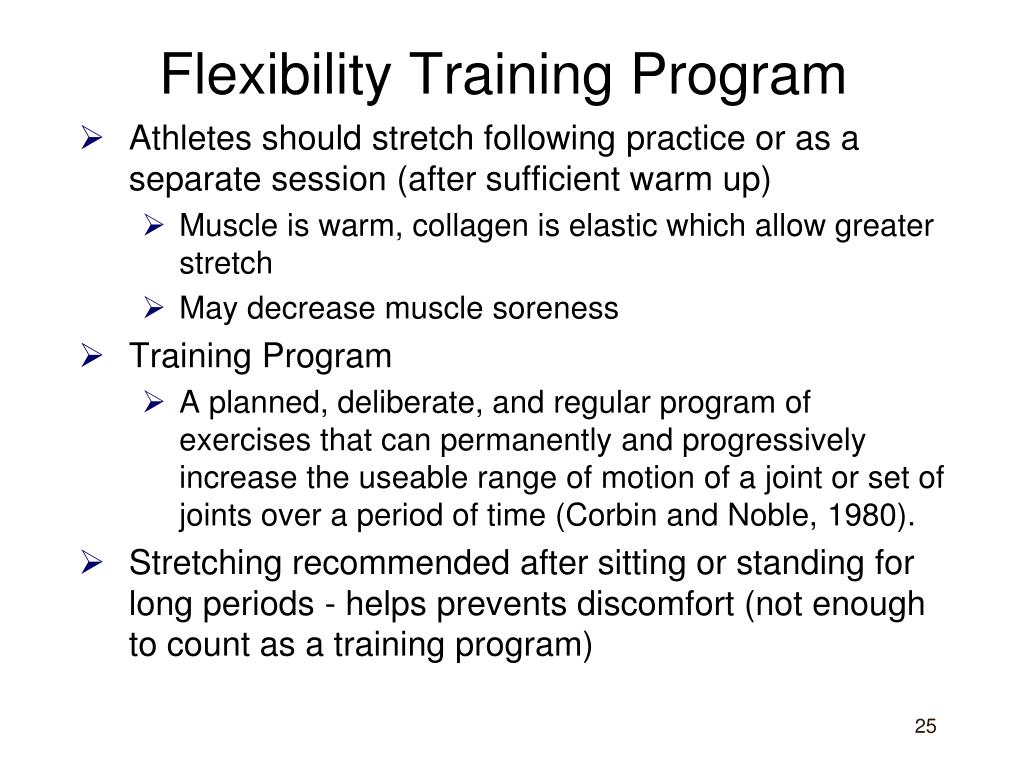 Flexibility Training Program

➢ Athletes should stretch following practice or as a separate session (after sufficient warm up)
  ➢ Muscle is warm, collagen is elastic which allow greater stretch
  ➢ May decrease muscle soreness
➢ Training Program
  ➢ A planned, deliberate, and regular program of exercises that can permanently and progressively increase the useable range of motion of a joint or set of joints over a period of time (Corbin and Noble, 1980).
➢ Stretching recommended after sitting or standing for long periods - helps prevents discomfort (not enough to count as a training program)

25